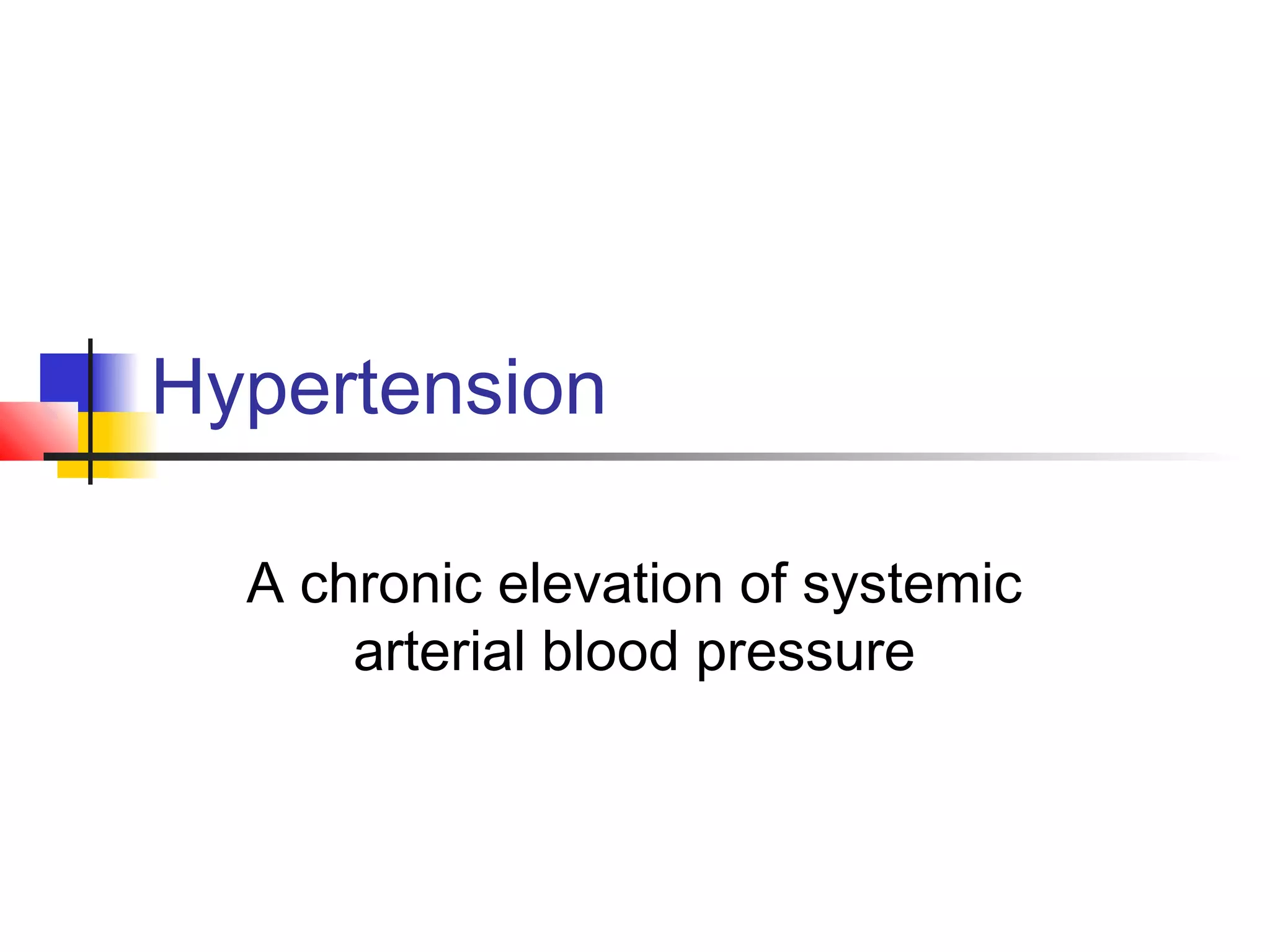 Hypertension

A chronic elevation of systemic arterial blood pressure